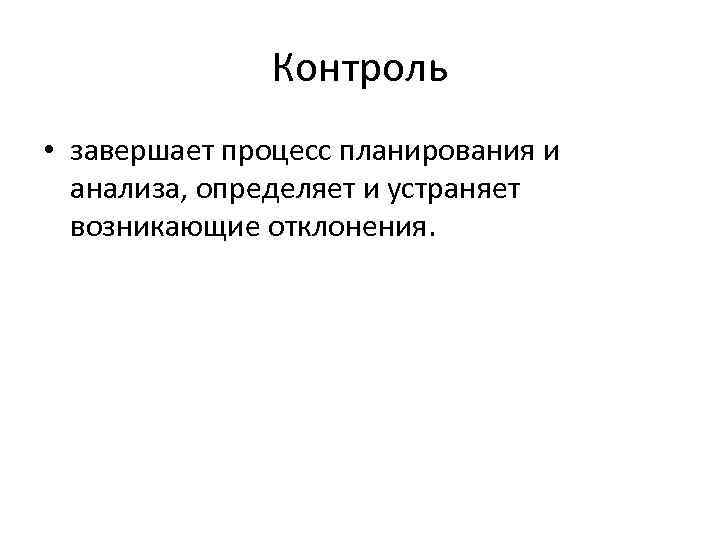 Контроль

• завершает процесс планирования и анализа, определяет и устраняет возникающие отклонения.